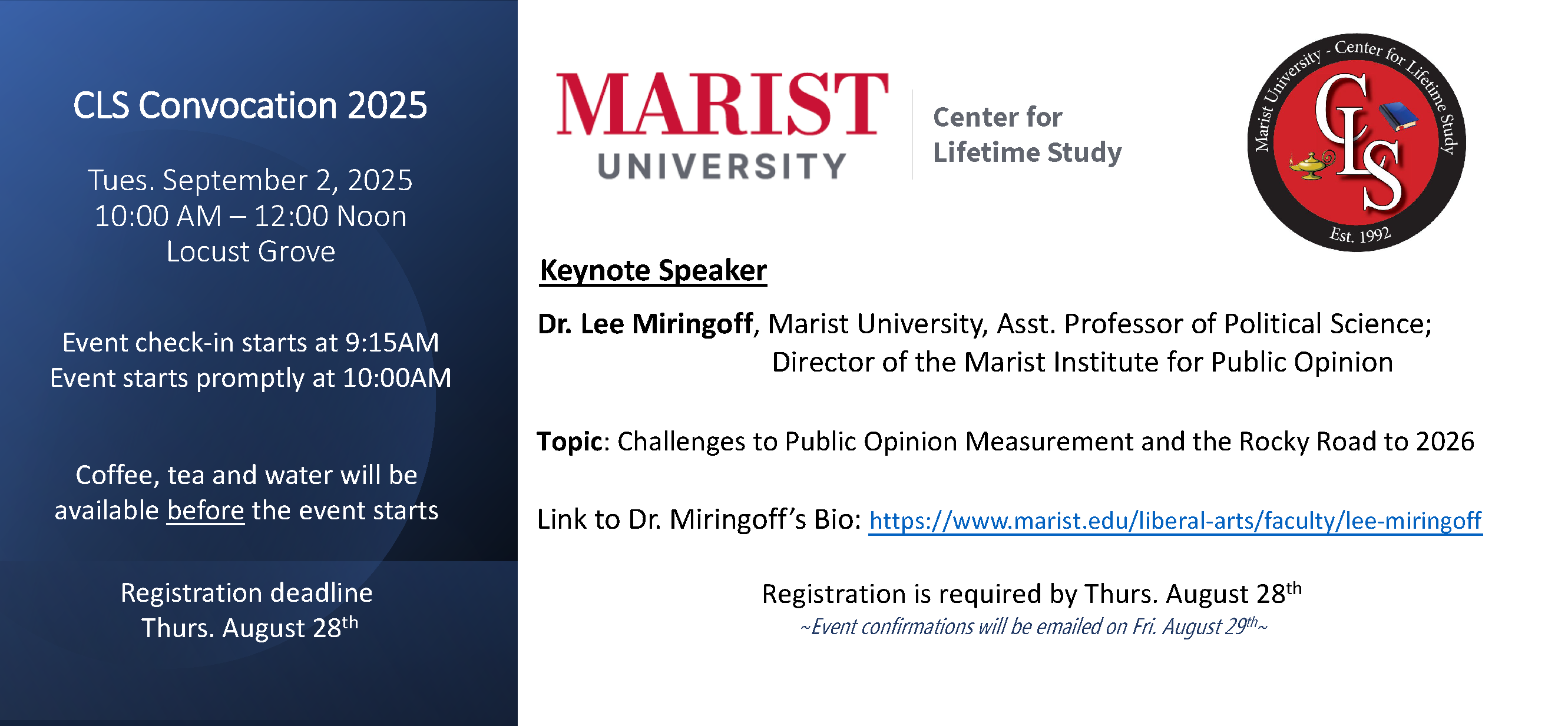 CLS Convocation 2025

Tues. September 2, 2025
10:00 AM – 12:00 Noon
Locust Grove

Event check-in starts at 9:15AM
Event starts promptly at 10:00AM

Coffee, tea and water will be available before the event starts

Registration deadline
Thurs. August 28$^{th}$

MARIST
UNIVERSITY

Center for
Lifetime Study

Marist University - Center for Lifetime Study
CLS
Est. 1992

Keynote Speaker

Dr. Lee Miringoff, Marist University, Asst. Professor of Political Science;
Director of the Marist Institute for Public Opinion

Topic: Challenges to Public Opinion Measurement and the Rocky Road to 2026

Link to Dr. Miringoff's Bio: https://www.marist.edu/liberal-arts/faculty/lee-miringoff

Registration is required by Thurs. August 28$^{th}$
~Event confirmations will be emailed on Fri. August 29$^{th}$~